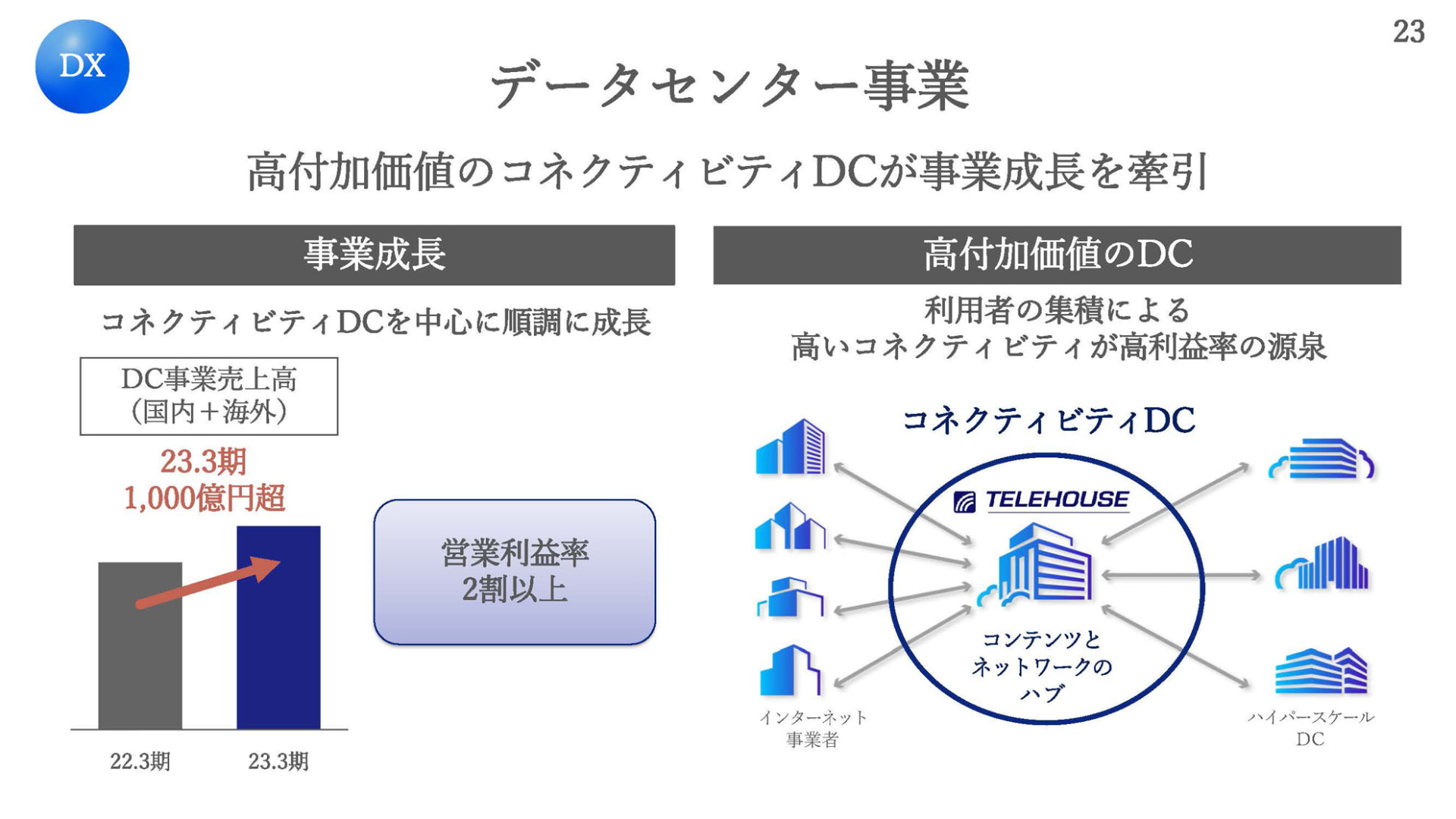 DX

23

データセンター事業

高付加価値のコネクティビティDCが事業成長を牽引

事業成長

コネクティビティDCを中心に順調に成長

DC事業売上高
(国内+海外)

23.3期
1,000億円超

営業利益率
2割以上

22.3期
23.3期

高付加価値のDC

利用者の集積による
高いコネクティビティが高利益率の源泉

コネクティビティDC

TELEHOUSE

コンテンツと
ネットワークの
ハブ

インターネット
事業者

ハイパースケール
DC